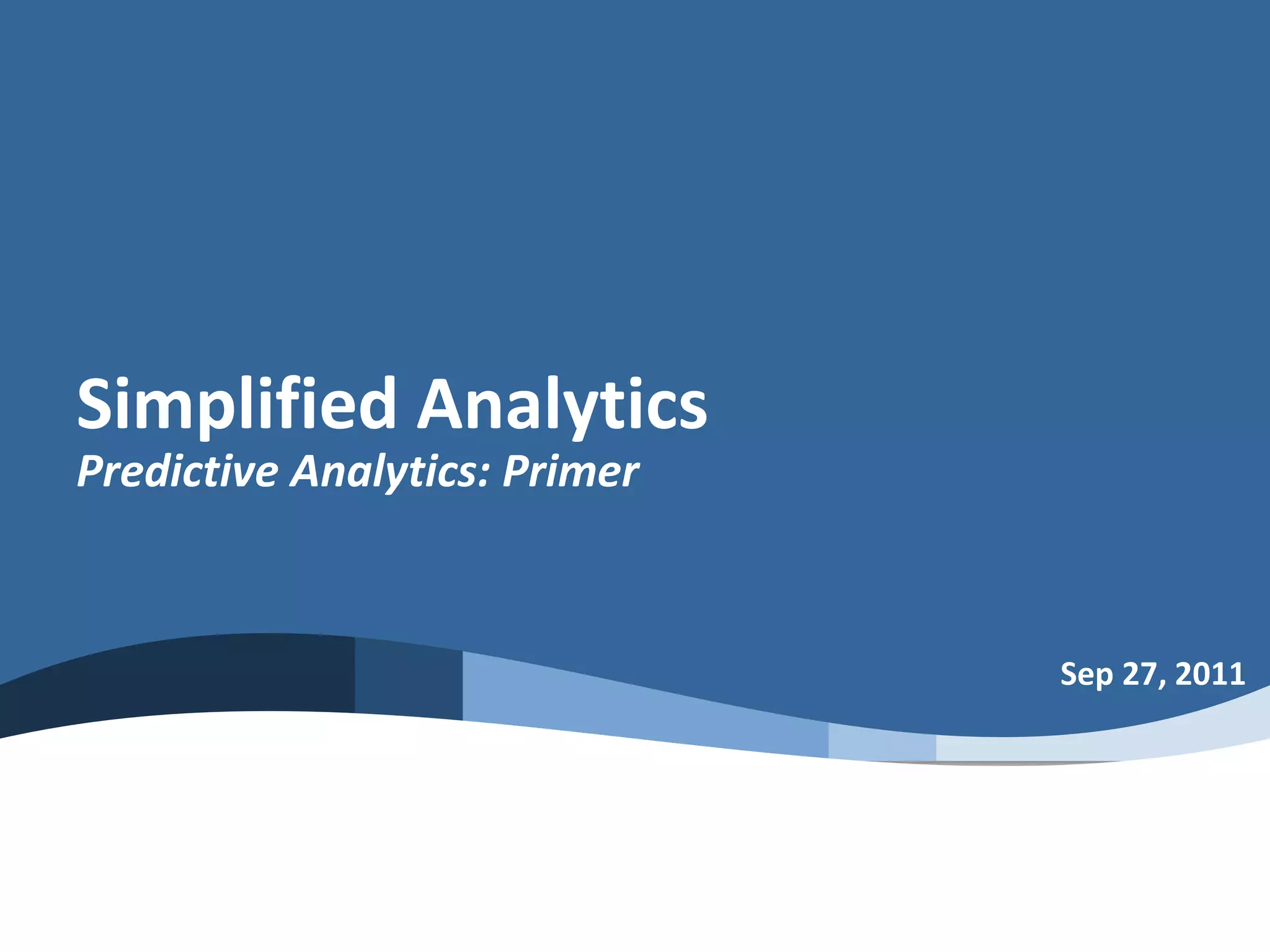 Simplified Analytics
Predictive Analytics: Primer

Sep 27, 2011